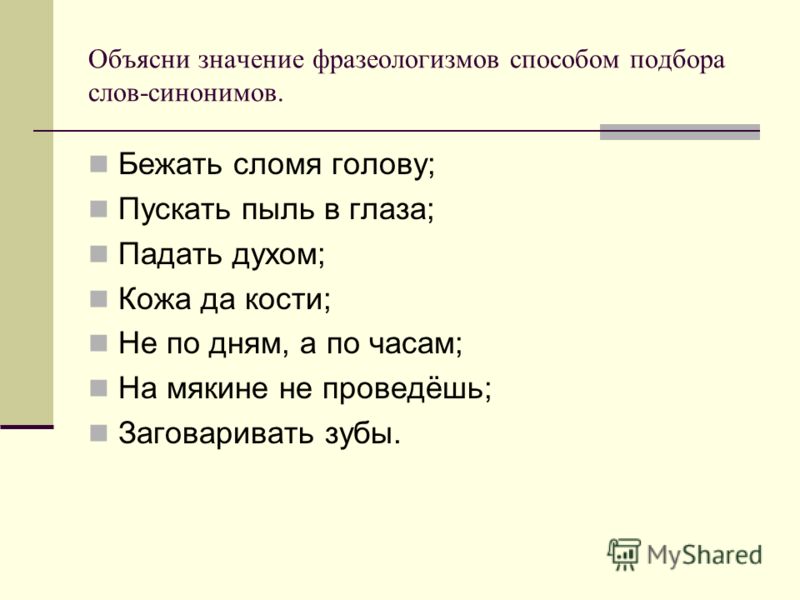 Объясни значение фразеологизмов способом подбора слов-синонимов.

Бежать сломя голову;
Пускать пыль в глаза;
Падать духом;
Кожа да кости;
Не по дням, а по часам;
На мякине не проведёшь;
Заговаривать зубы.

MyShared